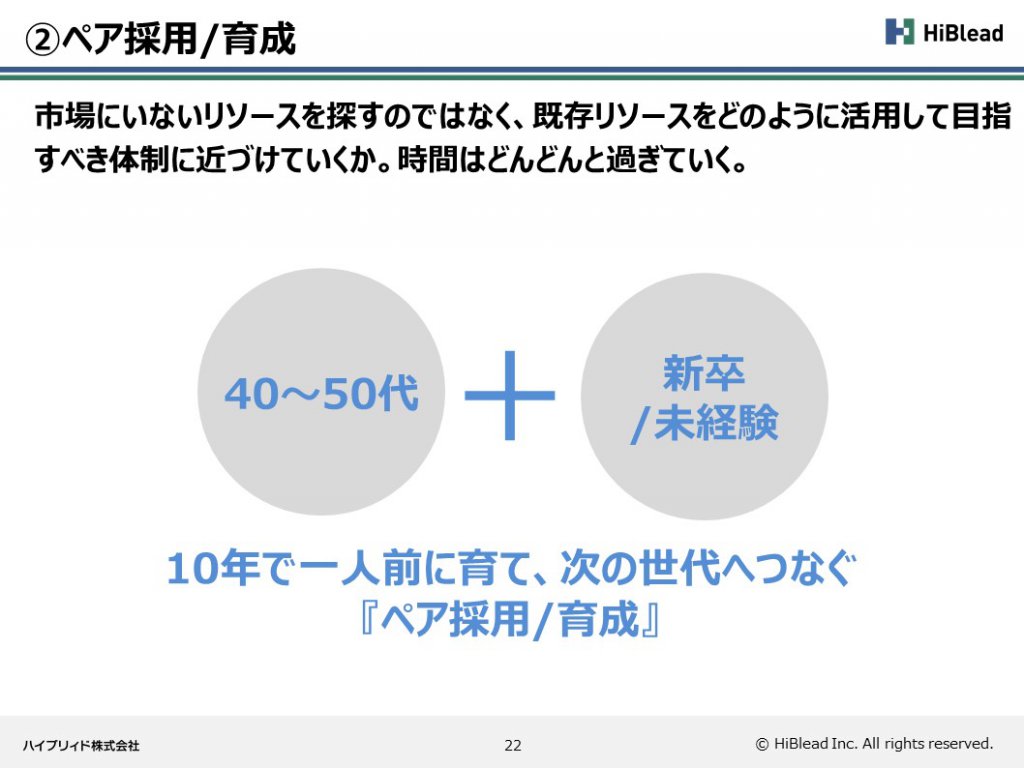 ②ペア採用/育成

HiBlead

市場にいないリソースを探すのではなく、既存リソースをどのように活用して目指すべき体制に近づけていくか。時間はどんどんと過ぎていく。

40～50代

＋

新卒
/未経験

10年で一人前に育て、次の世代へつなぐ
『ペア採用/育成』

ハイブリィド株式会社

22

© HiBlead Inc. All rights reserved.